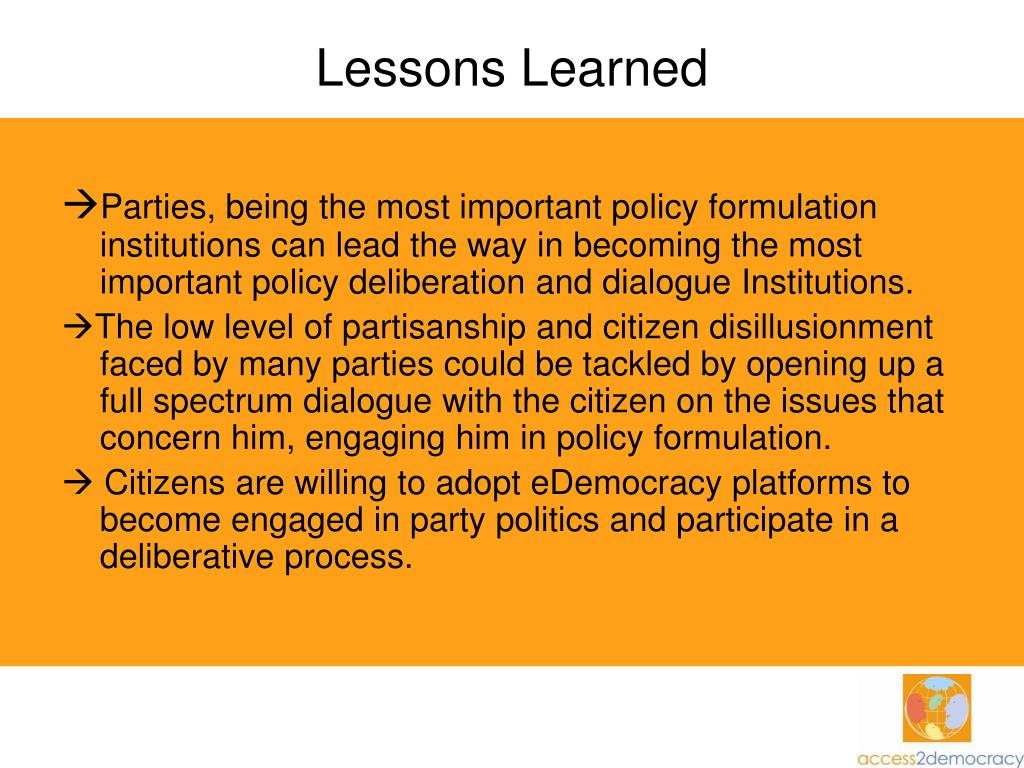 Lessons Learned

→Parties, being the most important policy formulation institutions can lead the way in becoming the most important policy deliberation and dialogue Institutions.

→The low level of partisanship and citizen disillusionment faced by many parties could be tackled by opening up a full spectrum dialogue with the citizen on the issues that concern him, engaging him in policy formulation.

→ Citizens are willing to adopt eDemocracy platforms to become engaged in party politics and participate in a deliberative process.

access2democracy